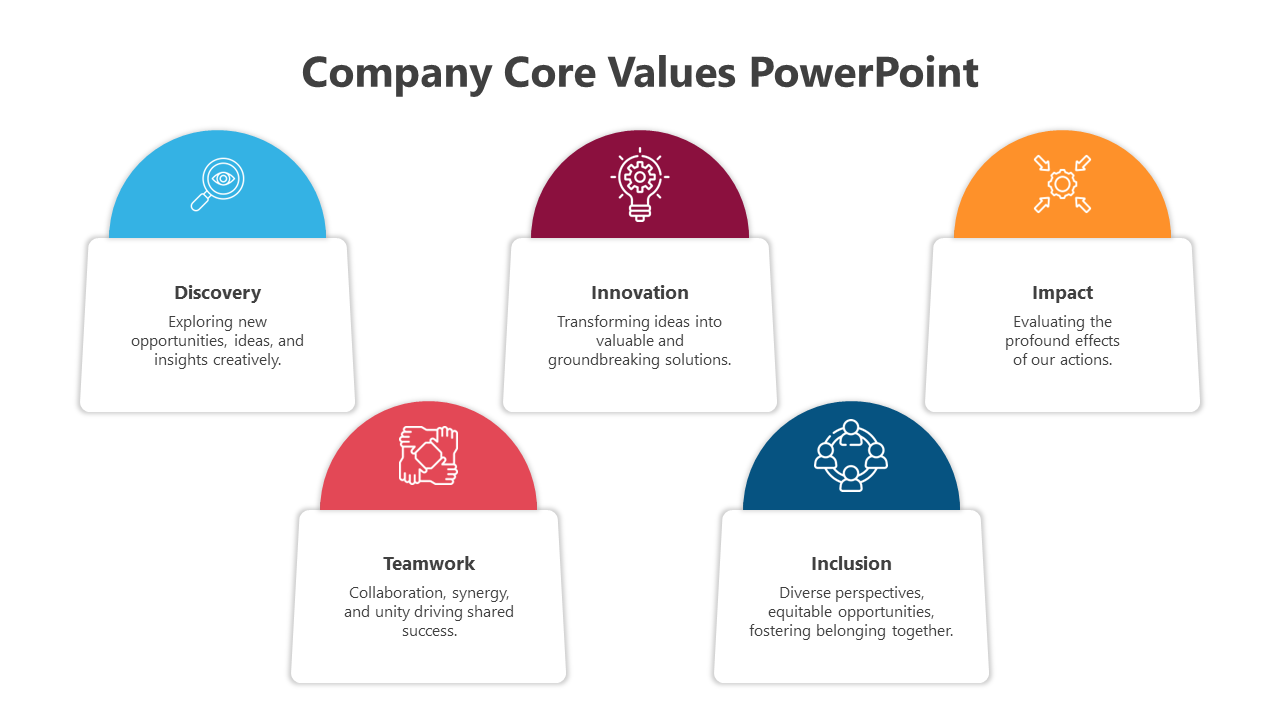 Company Core Values PowerPoint

Discovery

Exploring new opportunities, ideas, and insights creatively.

Innovation

Transforming ideas into valuable and groundbreaking solutions.

Impact

Evaluating the profound effects of our actions.

Teamwork

Collaboration, synergy, and unity driving shared success.

Inclusion

Diverse perspectives, equitable opportunities, fostering belonging together.